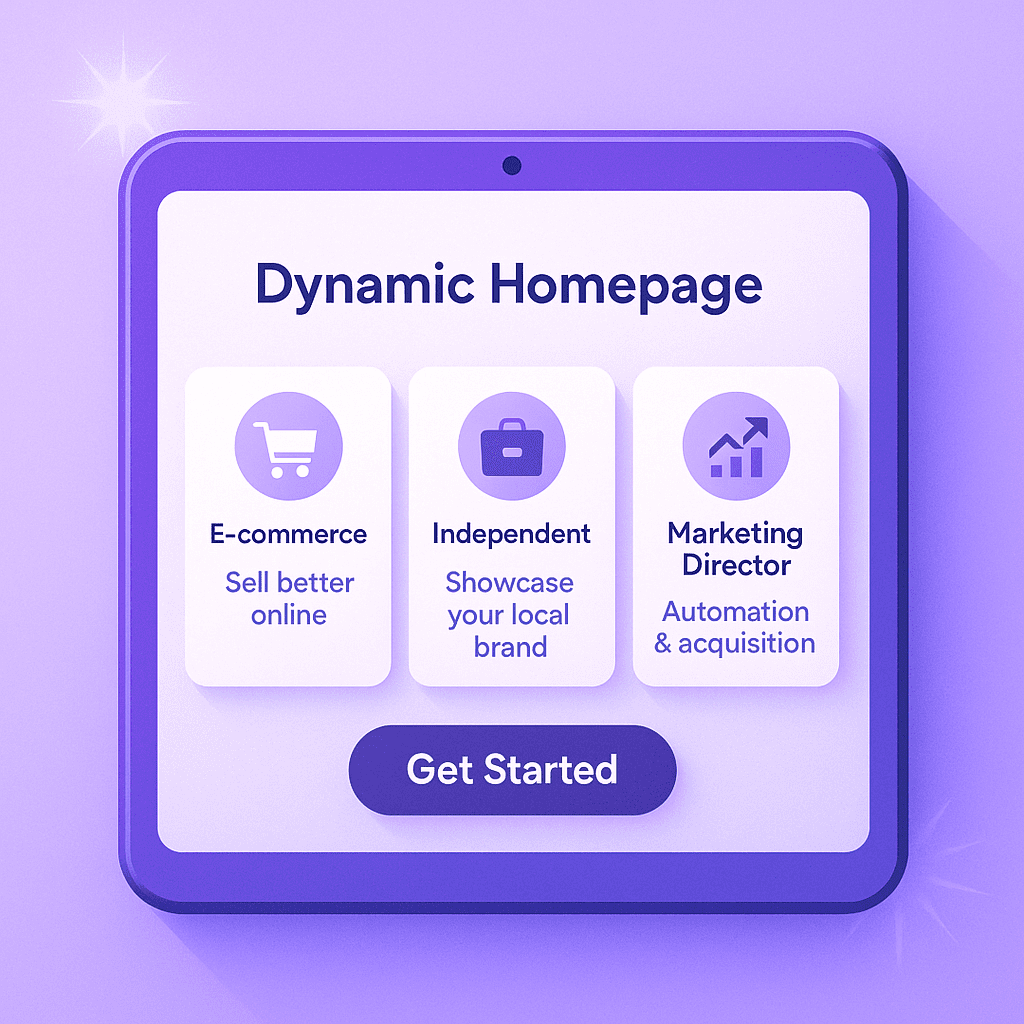 Dynamic Homepage

E-commerce
Sell better online

Independent
Showcase your local brand

Marketing Director
Automation & acquisition

Get Started